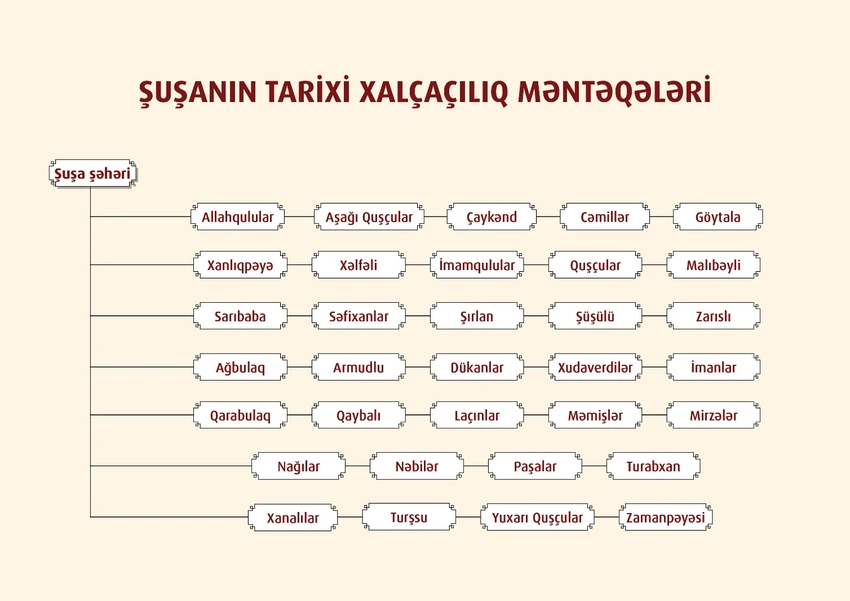 ŞUŞANIN TARİXİ XALÇAÇILIQ MƏNTƏQƏLƏRİ

Şuşa şəhəri

Allahqulular
Aşağı Quşçular
Çaykənd
Cəmillər
Göytala

Xanlıqpəyə
Xəlfəli
İmamqulular
Quşçular
Malıbəyli

Sarıbaba
Səfixanlar
Şırlan
Şüşülü
Zarıslı

Ağbulaq
Armudlu
Dükanlar
Xudaverdilər
İmanlar

Qarabulaq
Qaybalı
Laçınlar
Məmişlər
Mirzələr

Nağılar
Nəbilər
Paşalar
Turabxan

Xanalılar
Turşsu
Yuxarı Quşçular
Zamanpəyəsi